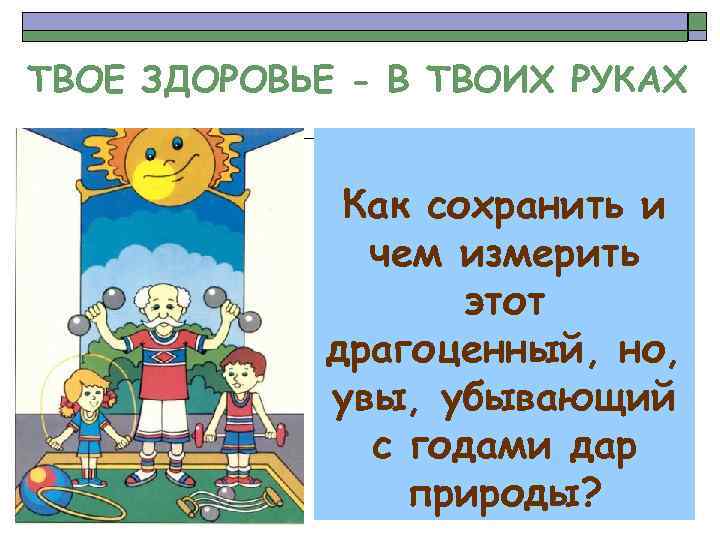 ТВОЕ ЗДОРОВЬЕ - В ТВОИХ РУКАХ

Как сохранить и чем измерить этот драгоценный, но, увы, убывающий с годами дар природы?